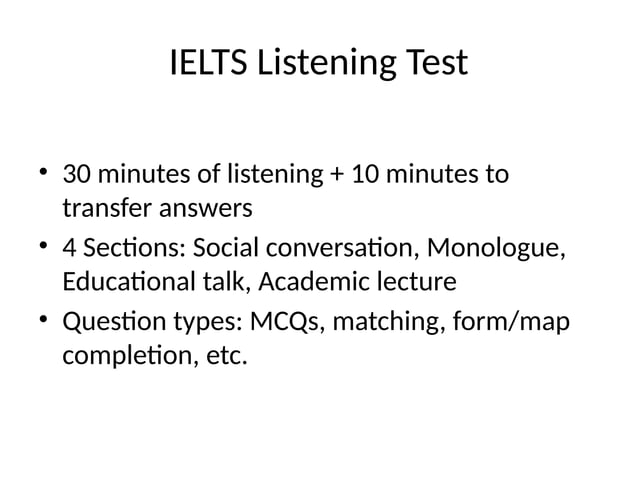 IELTS Listening Test

• 30 minutes of listening + 10 minutes to transfer answers
• 4 Sections: Social conversation, Monologue, Educational talk, Academic lecture
• Question types: MCQs, matching, form/map completion, etc.